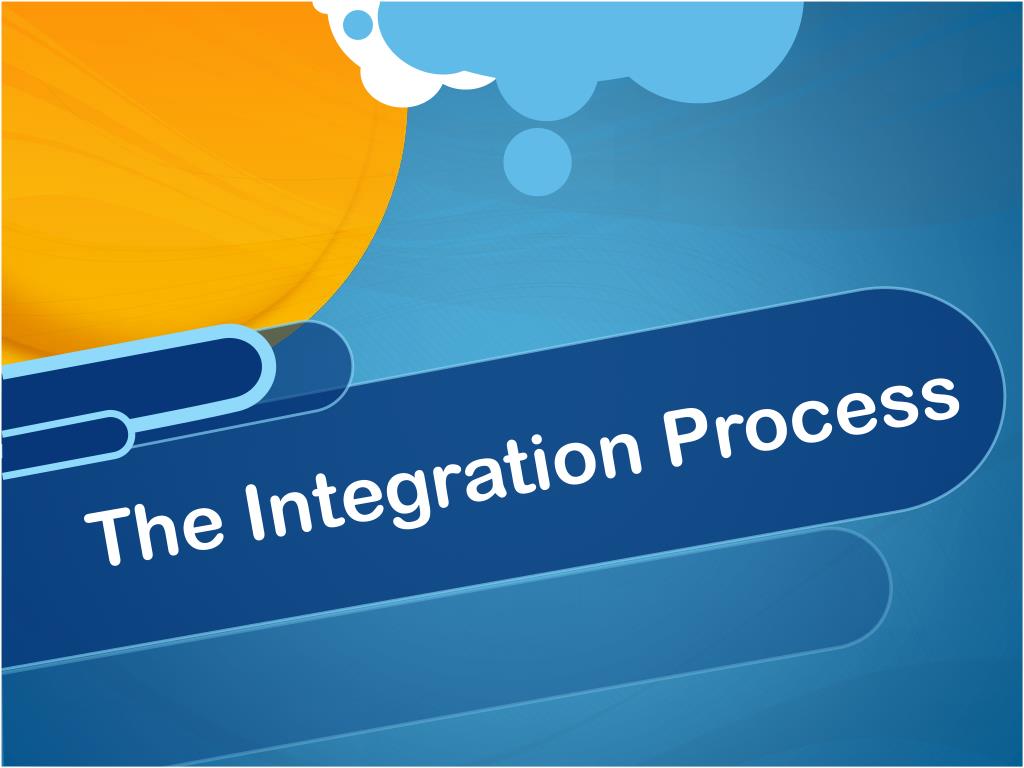 The Integration Process